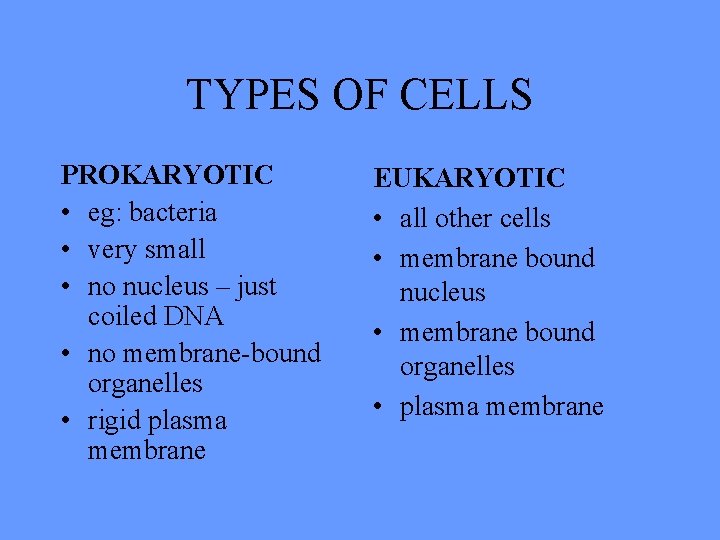 TYPES OF CELLS

PROKARYOTIC
• eg: bacteria
• very small
• no nucleus – just coiled DNA
• no membrane-bound organelles
• rigid plasma membrane

EUKARYOTIC
• all other cells
• membrane bound nucleus
• membrane bound organelles
• plasma membrane